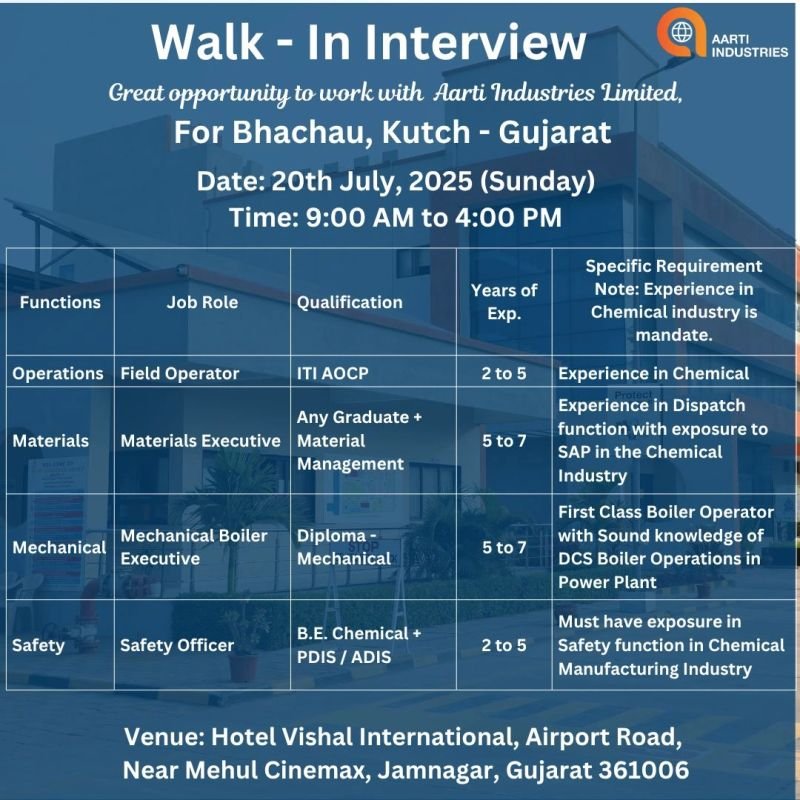 AARTI INDUSTRIES

Walk - In Interview

Great opportunity to work with Aarti Industries Limited,

For Bhachau, Kutch - Gujarat

Date: 20th July, 2025 (Sunday)

Time: 9:00 AM to 4:00 PM

| Functions | Job Role | Qualification | Years of Exp. | Specific Requirement Note: Experience in Chemical industry is mandate. |
|---|---|---|---|---|
| Operations | Field Operator | ITI AOCP | 2 to 5 | Experience in Chemical |
| Materials | Materials Executive | Any Graduate + Material Management | 5 to 7 | Experience in Dispatch function with exposure to SAP in the Chemical Industry |
| Mechanical | Mechanical Boiler Executive | Diploma - Mechanical | 5 to 7 | First Class Boiler Operator with Sound knowledge of DCS Boiler Operations in Power Plant |
| Safety | Safety Officer | B.E. Chemical + PDIS / ADIS | 2 to 5 | Must have exposure in Safety function in Chemical Manufacturing Industry |

Venue: Hotel Vishal International, Airport Road, Near Mehul Cinemax, Jamnagar, Gujarat 361006